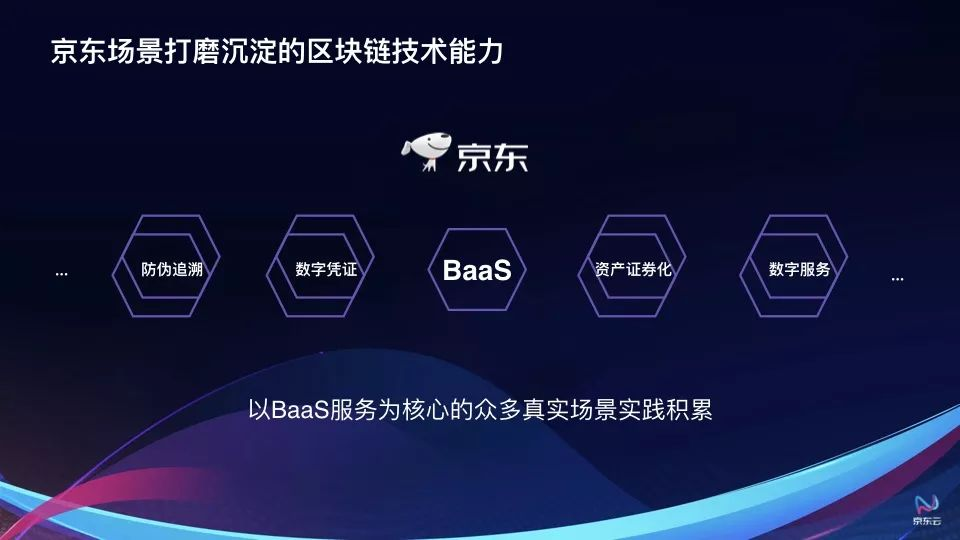 京东场景打磨沉淀的区块链技术能力

京东

...

防伪追溯

数字凭证

BaaS

资产证券化

数字服务

...

以BaaS服务为核心的众多真实场景实践积累

京东云